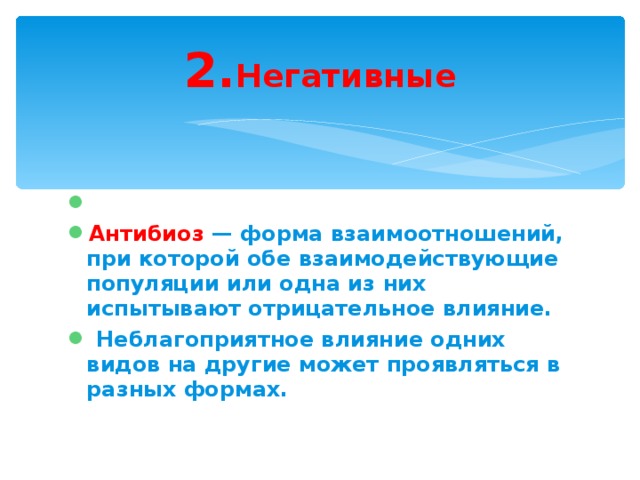 2.Негативные

Антибиоз — форма взаимоотношений, при которой обе взаимодействующие популяции или одна из них испытывают отрицательное влияние.

Неблагоприятное влияние одних видов на другие может проявляться в разных формах.